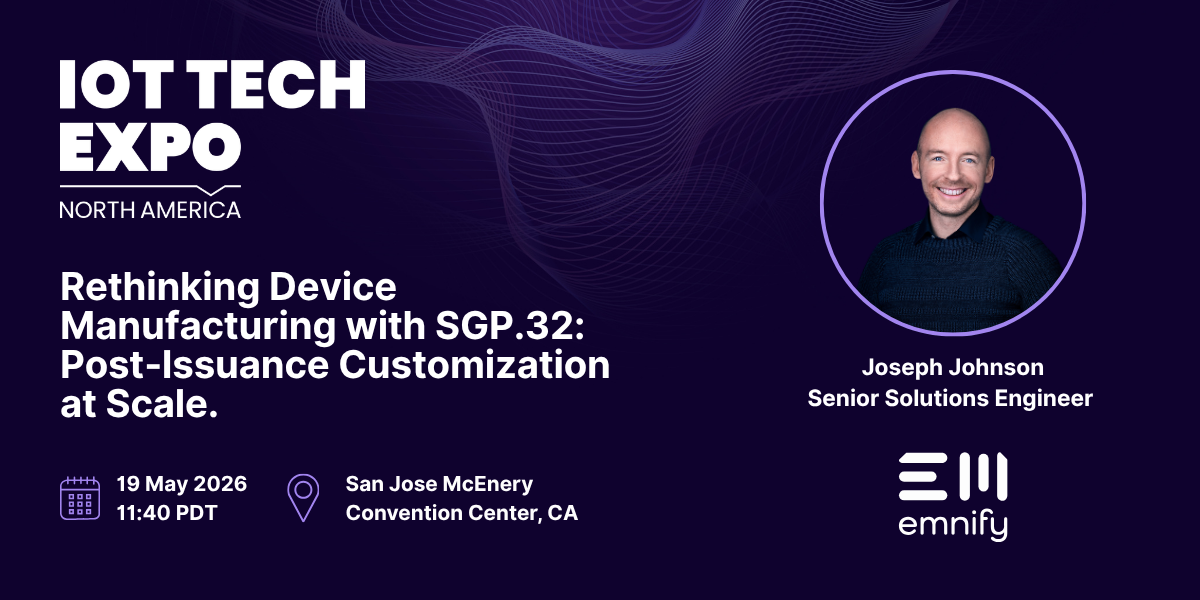 IOT TECH EXPO
NORTH AMERICA

Rethinking Device Manufacturing with SGP.32: Post-Issuance Customization at Scale.

19 May 2026
11:40 PDT

San Jose McEnery
Convention Center, CA

Joseph Johnson
Senior Solutions Engineer

emnify